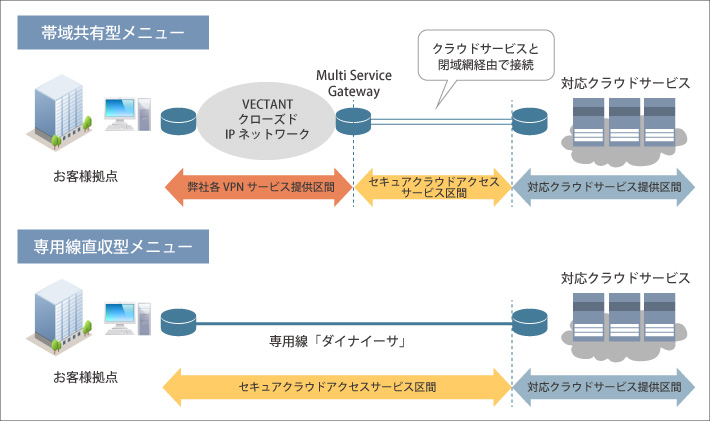 帯域共有型メニュー

クラウドサービスと閉域網経由で接続

Multi Service Gateway

対応クラウドサービス

VECTANT クローズド IP ネットワーク

お客様拠点

弊社各 VPN サービス提供区間

セキュアクラウドアクセスサービス区間

対応クラウドサービス提供区間

専用線直収型メニュー

対応クラウドサービス

専用線「ダイナイーサ」

お客様拠点

セキュアクラウドアクセスサービス区間

対応クラウドサービス提供区間